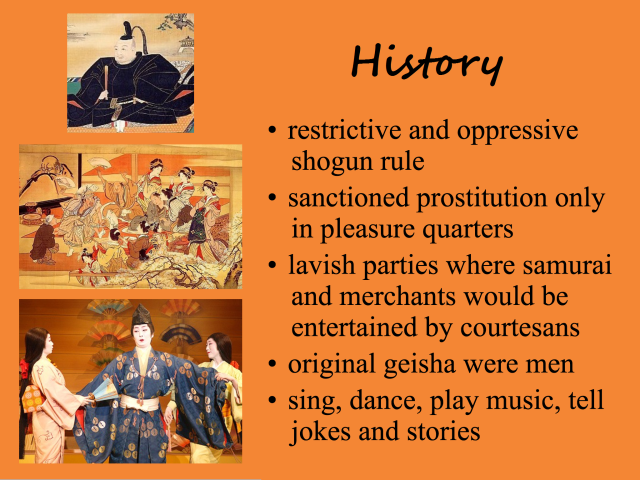 History

• restrictive and oppressive shogun rule
• sanctioned prostitution only in pleasure quarters
• lavish parties where samurai and merchants would be entertained by courtesans
• original geisha were men
• sing, dance, play music, tell jokes and stories